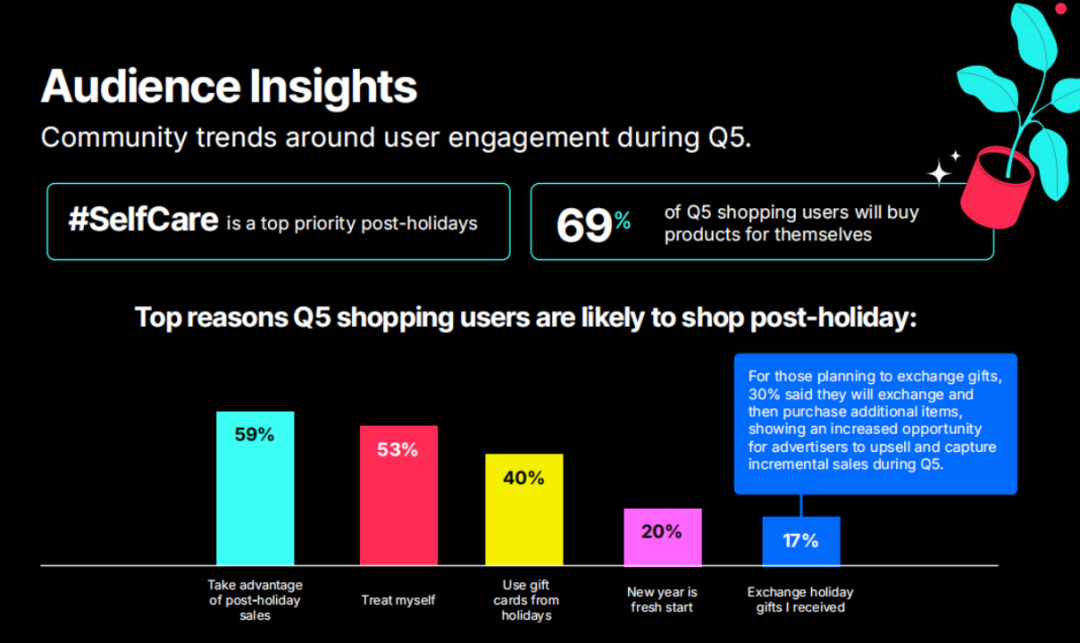 Audience Insights

Community trends around user engagement during Q5.

#SelfCare is a top priority post-holidays

69% of Q5 shopping users will buy products for themselves

Top reasons Q5 shopping users are likely to shop post-holiday:

For those planning to exchange gifts, 30% said they will exchange and then purchase additional items, showing an increased opportunity for advertisers to upsell and capture incremental sales during Q5.

59%

53%

40%

20%

17%

Take advantage of post-holiday sales

Treat myself

Use gift cards from holidays

New year is fresh start

Exchange holiday gifts I received